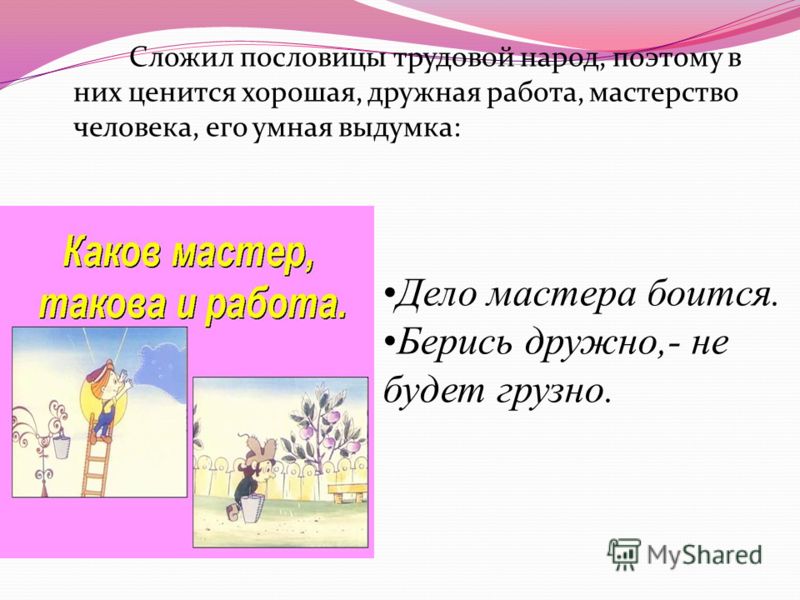 Сложил пословицы трудовой народ, поэтому в них ценится хорошая, дружная работа, мастерство человека, его умная выдумка:

Каков мастер, такова и работа.

•Дело мастера боится.
•Берись дружно,- не будет грузно.

MyShared